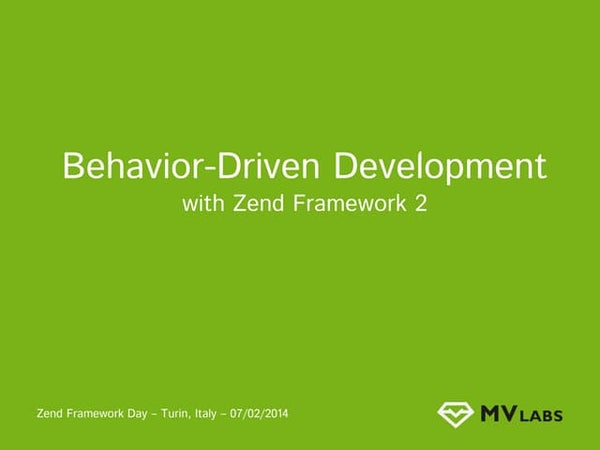 Behavior-Driven Development
with Zend Framework 2

Zend Framework Day – Turin, Italy – 07/02/2014

MV LABS